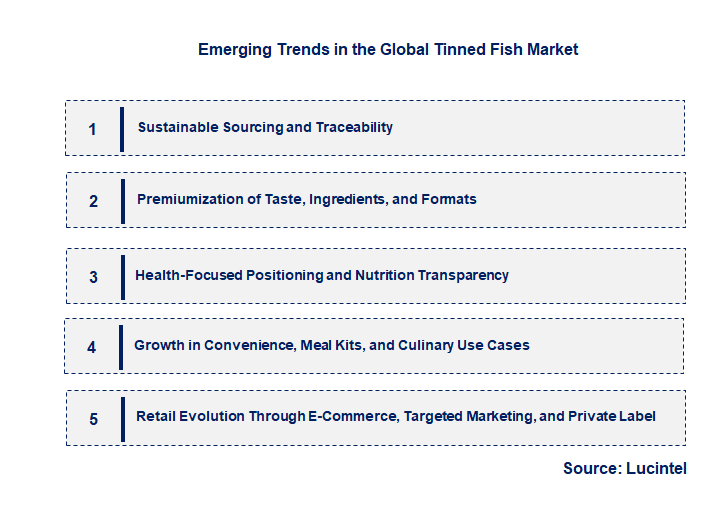 Emerging Trends in the Global Tinned Fish Market

1 Sustainable Sourcing and Traceability

2 Premiumization of Taste, Ingredients, and Formats

3 Health-Focused Positioning and Nutrition Transparency

4 Growth in Convenience, Meal Kits, and Culinary Use Cases

5 Retail Evolution Through E-Commerce, Targeted Marketing, and Private Label

Source: Lucintel